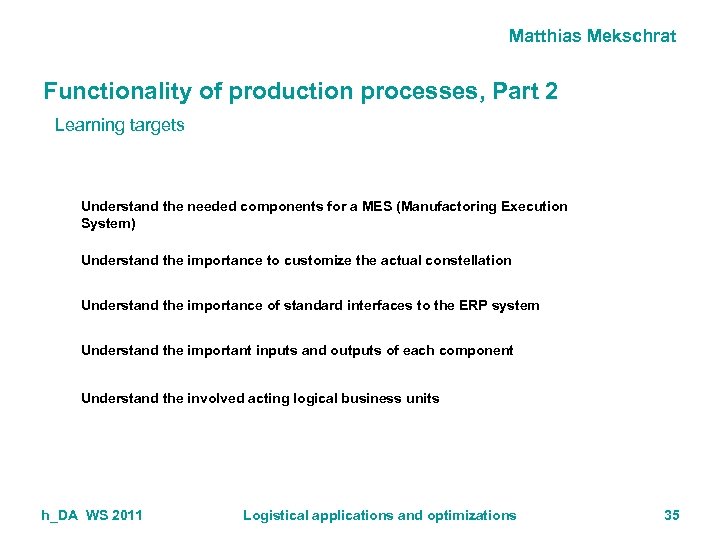 Matthias Mekschrat

Functionality of production processes, Part 2

Learning targets

Understand the needed components for a MES (Manufactoring Execution System)

Understand the importance to customize the actual constellation

Understand the importance of standard interfaces to the ERP system

Understand the important inputs and outputs of each component

Understand the involved acting logical business units

h_DA WS 2011 Logistical applications and optimizations 35